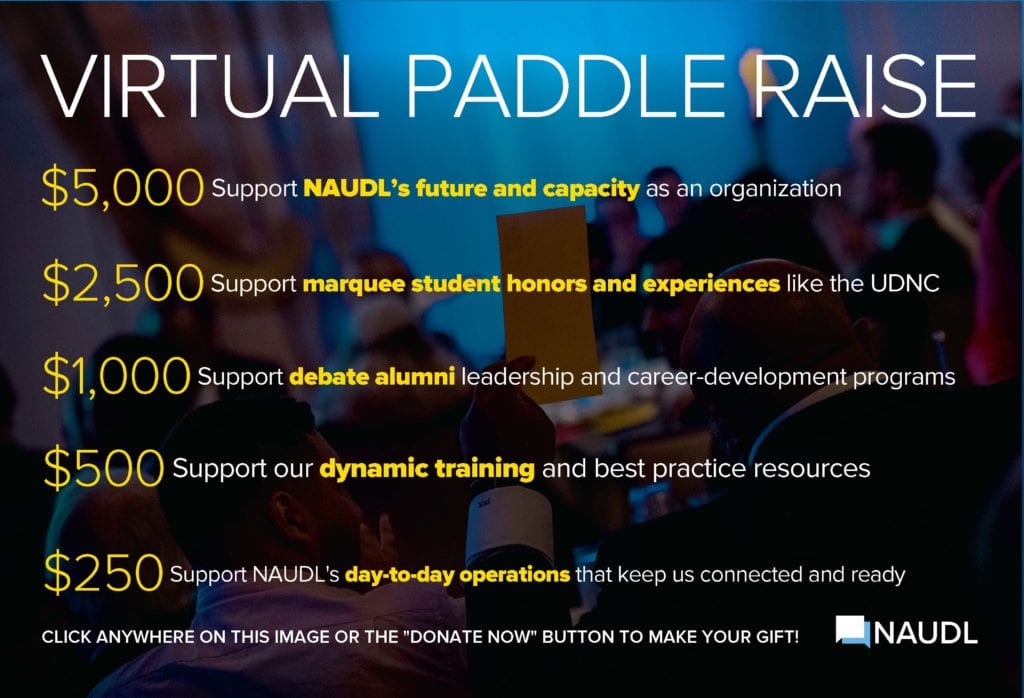 VIRTUAL PADDLE RAISE

\$5,000 Support NAUDL's future and capacity as an organization

\$2,500 Support marquee student honors and experiences like the UDNC

\$1,000 Support debate alumni leadership and career-development programs

\$500 Support our dynamic training and best practice resources

\$250 Support NAUDL's day-to-day operations that keep us connected and ready

CLICK ANYWHERE ON THIS IMAGE OR THE "DONATE NOW" BUTTON TO MAKE YOUR GIFT!

NAUDL